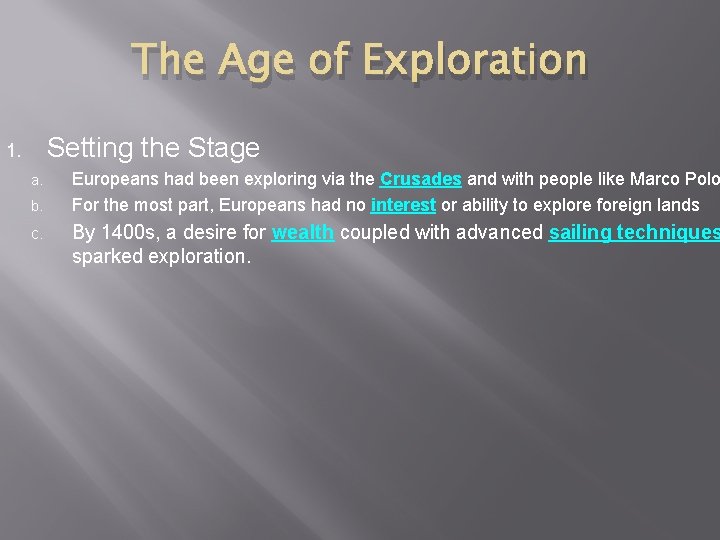 The Age of Exploration

1. Setting the Stage

a. Europeans had been exploring via the Crusades and with people like Marco Polo

b. For the most part, Europeans had no interest or ability to explore foreign lands

c. By 1400s, a desire for wealth coupled with advanced sailing techniques sparked exploration.